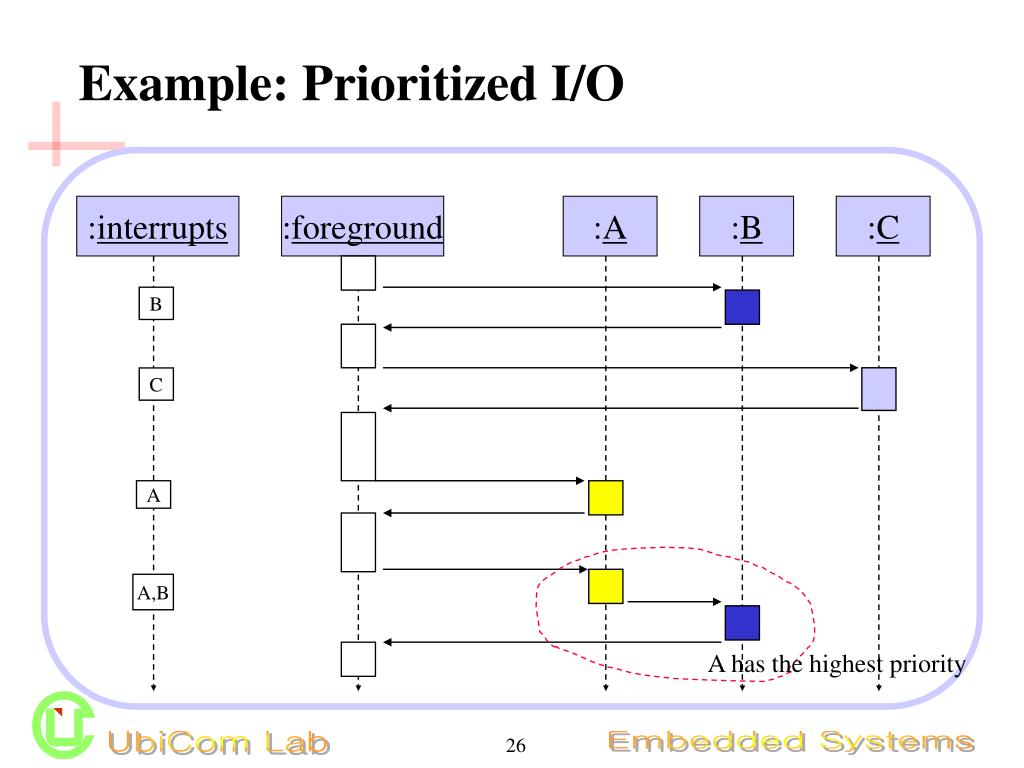 Example: Prioritized I/O

:interrupts

:foreground

:A

:B

:C

B

C

A

A,B

A has the highest priority

UbiCom Lab

26

Embedded Systems